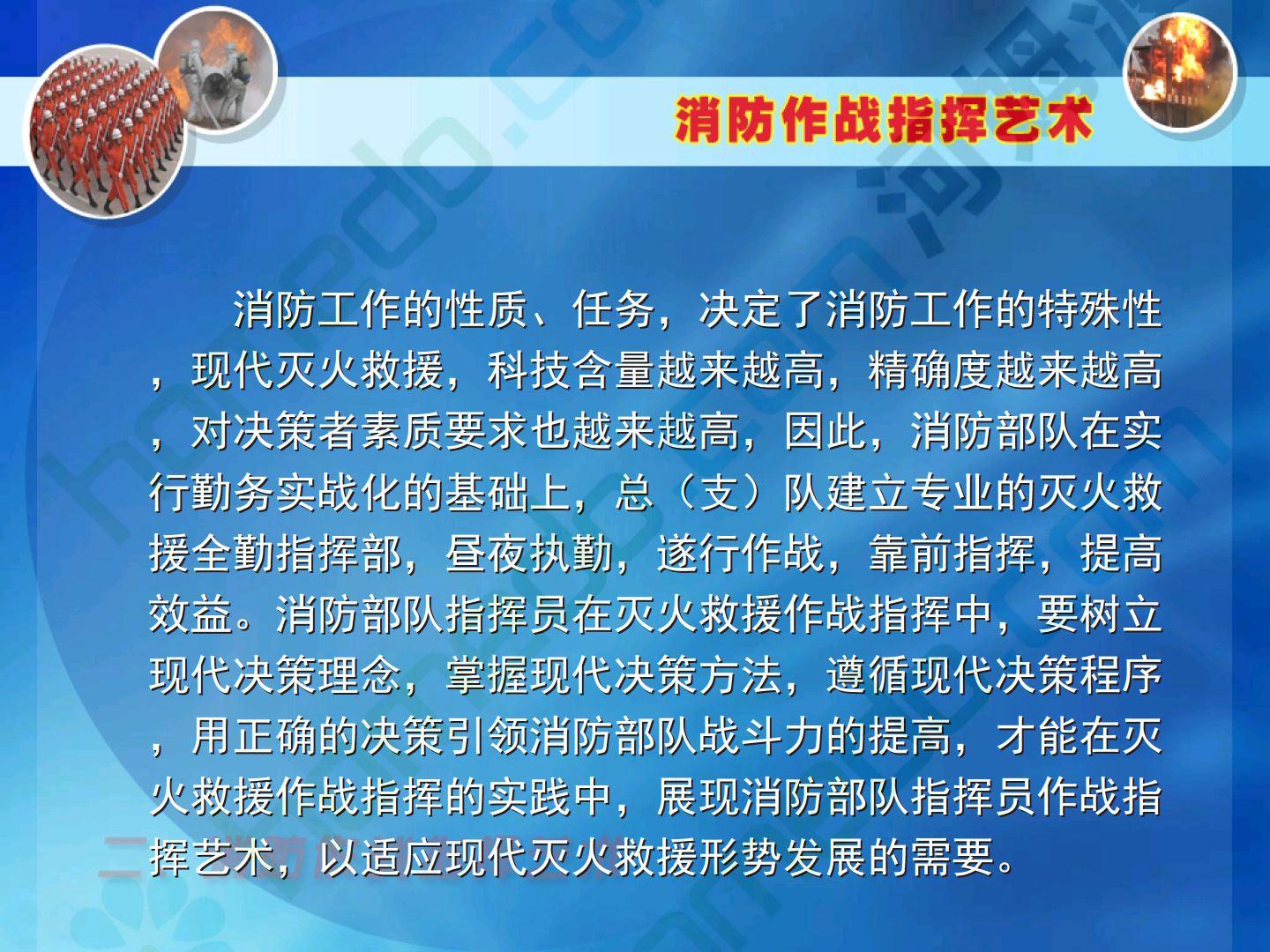 消防作战指挥艺术

消防工作的性质、任务，决定了消防工作的特殊性，现代灭火救援，科技含量越来越高，精确度越来越高，对决策者素质要求也越来越高，因此，消防部队在实行勤务实战化的基础上，总（支）队建立专业的灭火救援全勤指挥部，昼夜执勤，遂行作战，靠前指挥，提高效益。消防部队指挥员在灭火救援作战指挥中，要树立现代决策理念，掌握现代决策方法，遵循现代决策程序，用正确的决策引领消防部队战斗力的提高，才能在灭火救援作战指挥的实践中，展现消防部队指挥员作战指挥艺术，以适应现代灭火救援形势发展的需要。